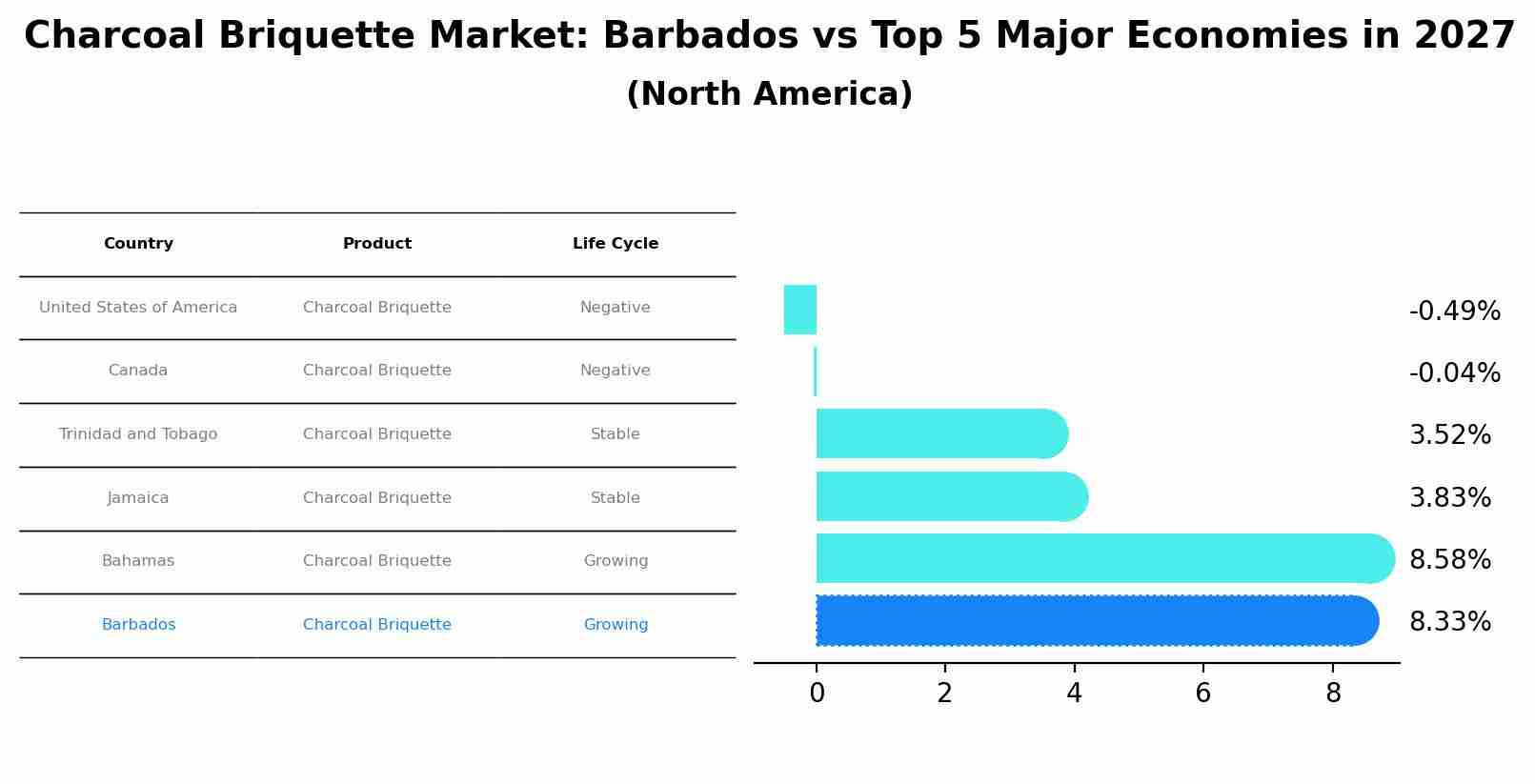 Charcoal Briquette Market: Barbados vs Top 5 Major Economies in 2027
(North America)

| Country | Product | Life Cycle |
|---|---|---|
| United States of America | Charcoal Briquette | Negative |
| Canada | Charcoal Briquette | Negative |
| Trinidad and Tobago | Charcoal Briquette | Stable |
| Jamaica | Charcoal Briquette | Stable |
| Bahamas | Charcoal Briquette | Growing |
| Barbados | Charcoal Briquette | Growing |

-0.49%
-0.04%
3.52%
3.83%
8.58%
8.33%

0
2
4
6
8